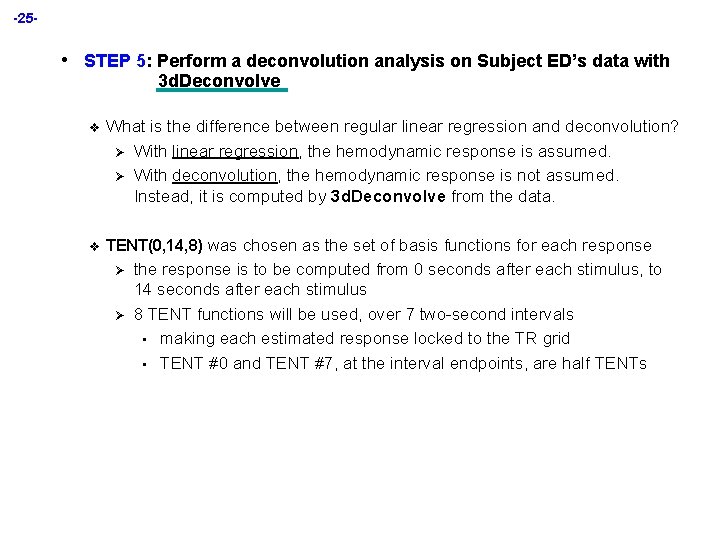 -25-

• STEP 5: Perform a deconvolution analysis on Subject ED's data with 3dDeconvolve

❖ What is the difference between regular linear regression and deconvolution?

➢ With linear regression, the hemodynamic response is assumed.

➢ With deconvolution, the hemodynamic response is not assumed. Instead, it is computed by 3dDeconvolve from the data.

❖ TENT(0,14,8) was chosen as the set of basis functions for each response

➢ the response is to be computed from 0 seconds after each stimulus, to 14 seconds after each stimulus

➢ 8 TENT functions will be used, over 7 two-second intervals

▪ making each estimated response locked to the TR grid

▪ TENT #0 and TENT #7, at the interval endpoints, are half TENTs